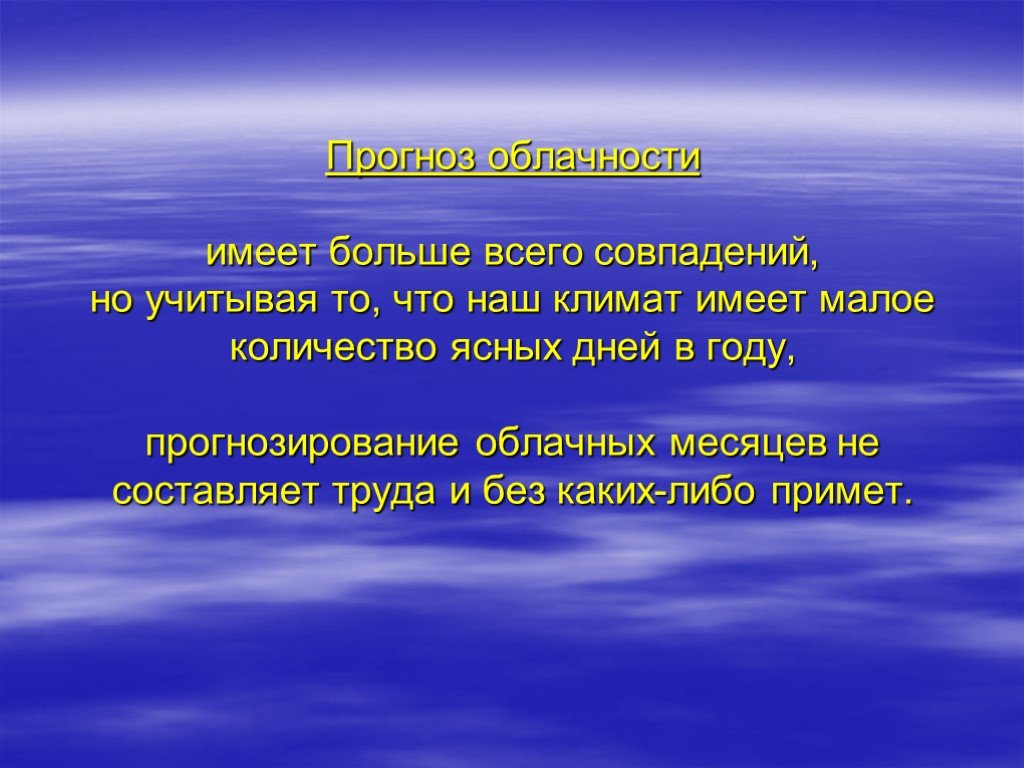 Прогноз облачности

имеет больше всего совпадений, но учитывая то, что наш климат имеет малое количество ясных дней в году,

прогнозирование облачных месяцев не составляет труда и без каких-либо примет.